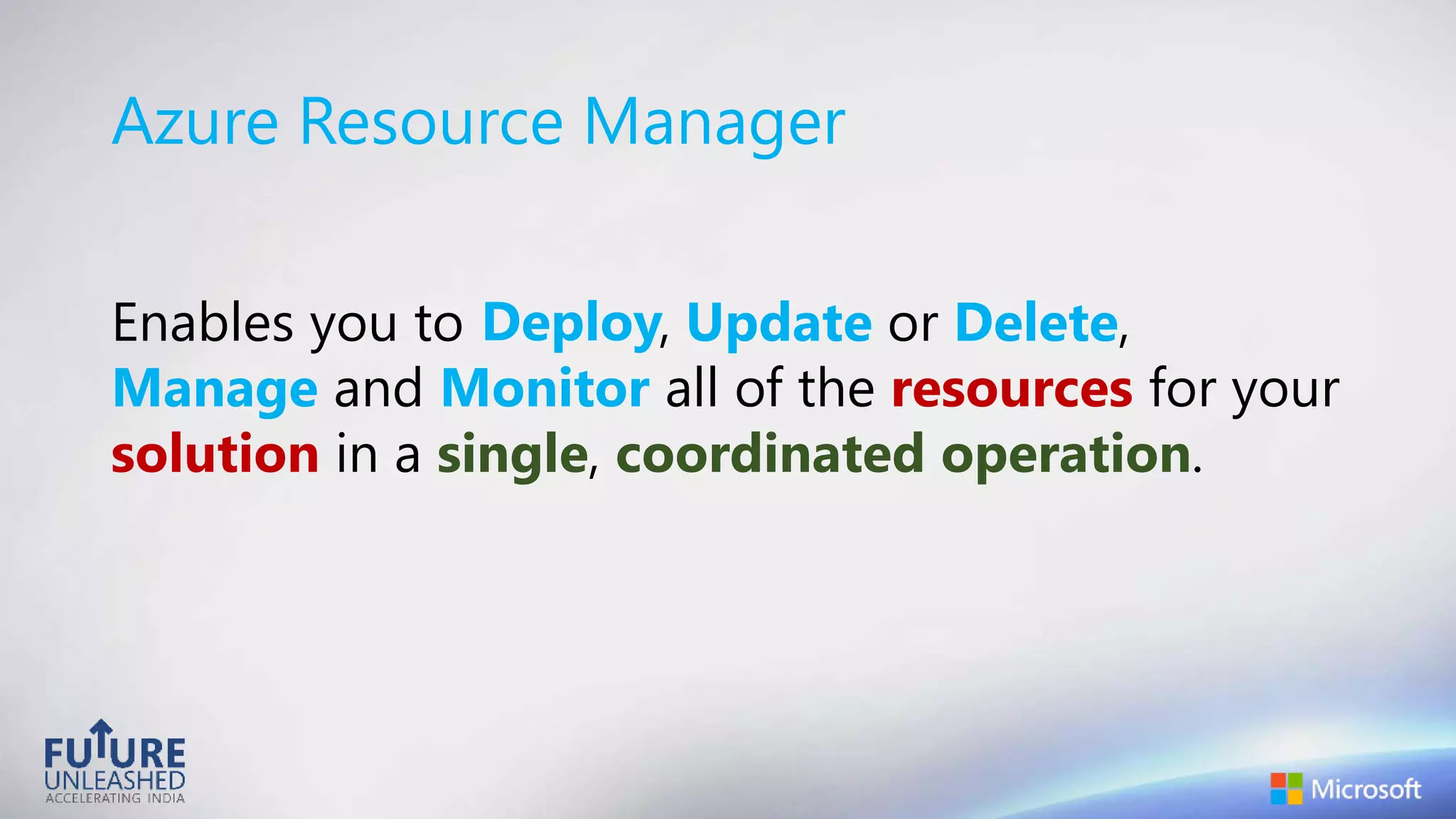 Azure Resource Manager

Enables you to Deploy, Update or Delete, Manage and Monitor all of the resources for your solution in a single, coordinated operation.

FUTURE
UNLEASHED
ACCELERATING INDIA

Microsoft